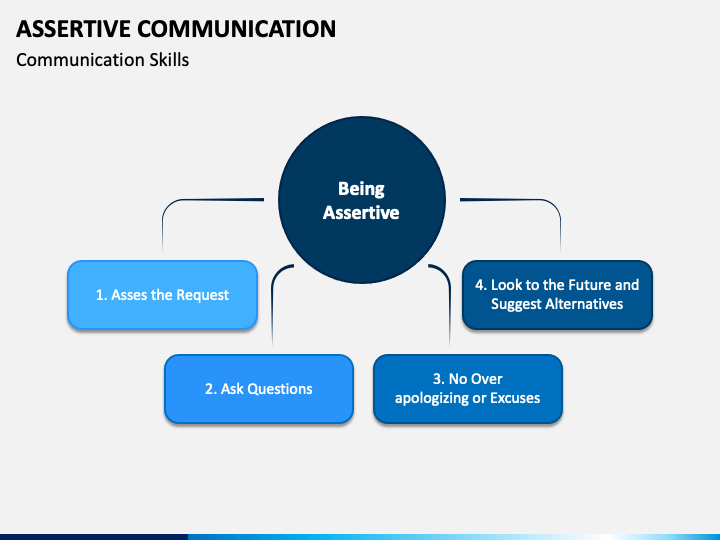 ASSERTIVE COMMUNICATION
Communication Skills

Being Assertive

1. Asses the Request

2. Ask Questions

3. No Over apologizing or Excuses

4. Look to the Future and Suggest Alternatives